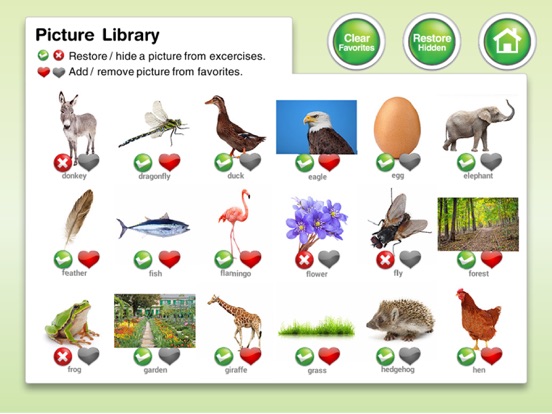 Picture Library

Restore / hide a picture from excercises.

Add / remove picture from favorites.

Clear Favorites

Restore Hidden

donkey

dragonfly

duck

eagle

egg

elephant

feather

fish

flamingo

flower

fly

forest

frog

garden

giraffe

grass

hedgehog

hen